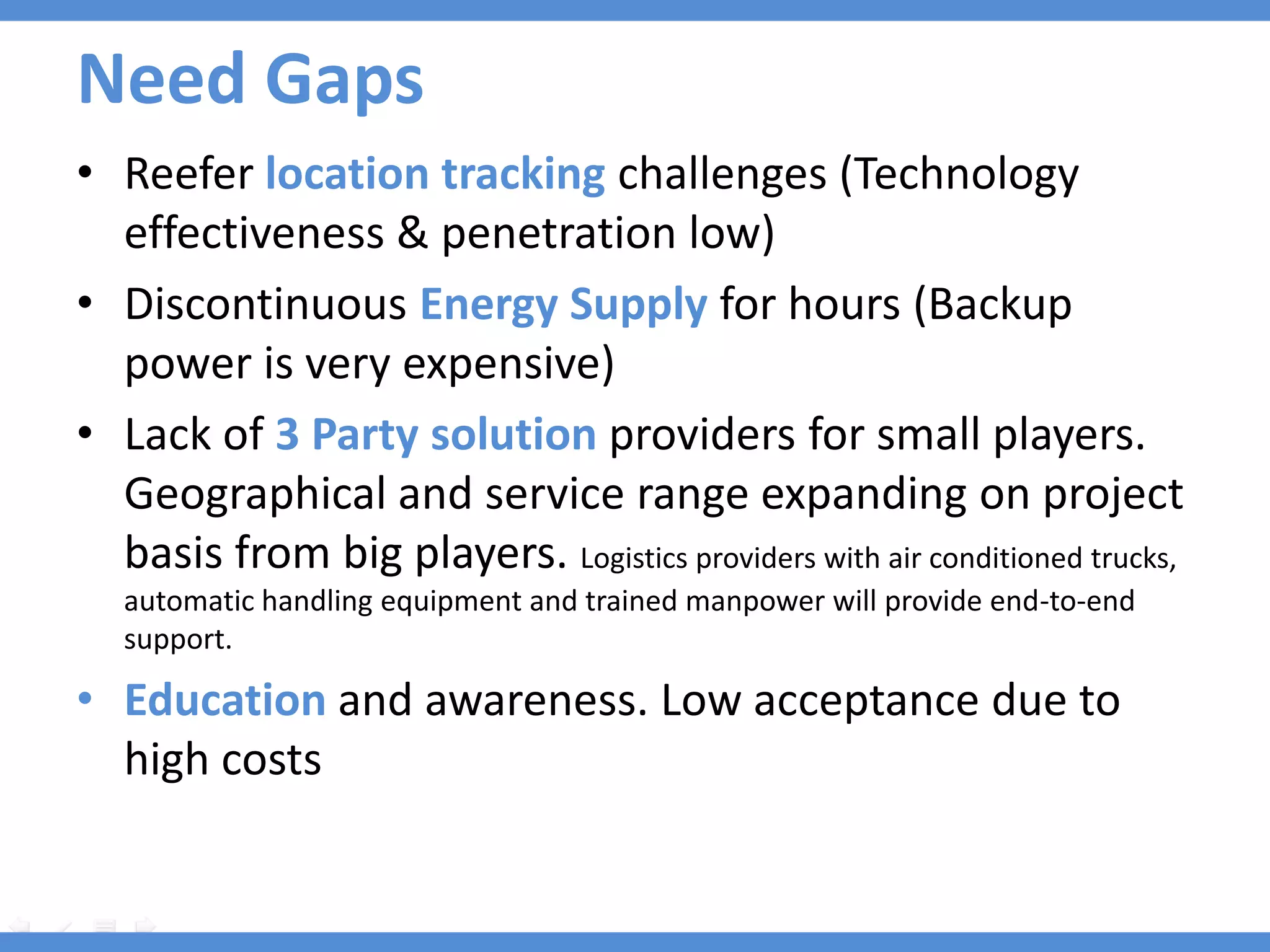 Need Gaps

• Reefer location tracking challenges (Technology effectiveness & penetration low)

• Discontinuous Energy Supply for hours (Backup power is very expensive)

• Lack of 3 Party solution providers for small players. Geographical and service range expanding on project basis from big players. Logistics providers with air conditioned trucks, automatic handling equipment and trained manpower will provide end-to-end support.

• Education and awareness. Low acceptance due to high costs